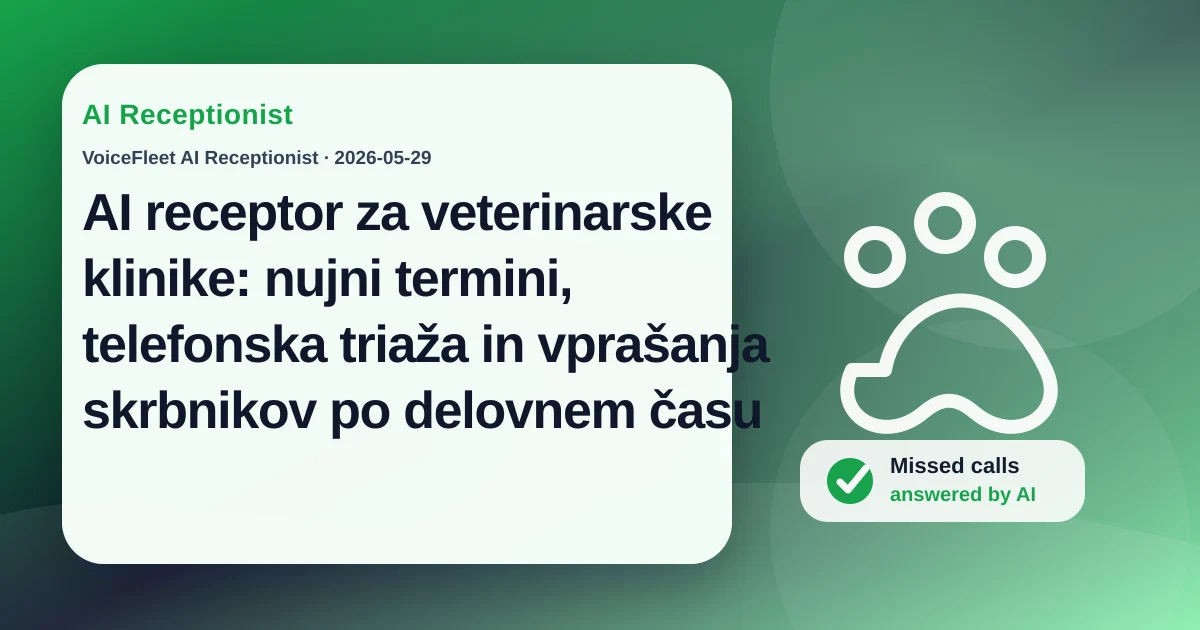 AI Receptionist

VoiceFleet AI Receptionist · 2026-05-29

AI receptor za veterinarske klinike: nujni termini, telefonska triaža in vprašanja skrbnikov po delovnem času

Missed calls
answered by AI